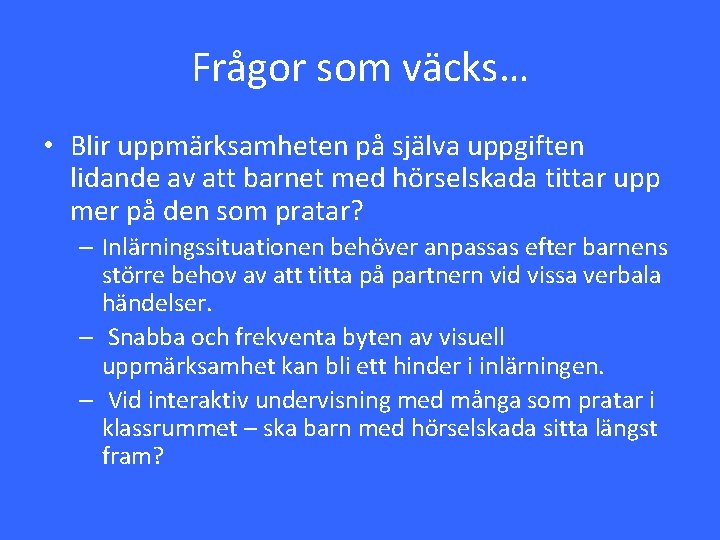 Frågor som väcks…

• Blir uppmärksamheten på själva uppgiften lidande av att barnet med hörselskada tittar upp mer på den som pratar?

– Inlärningssituationen behöver anpassas efter barnens större behov av att titta på partnern vid vissa verbala händelser.

– Snabba och frekventa byten av visuell uppmärksamhet kan bli ett hinder i inlärningen.

– Vid interaktiv undervisning med många som pratar i klassrummet – ska barn med hörselskada sitta längst fram?